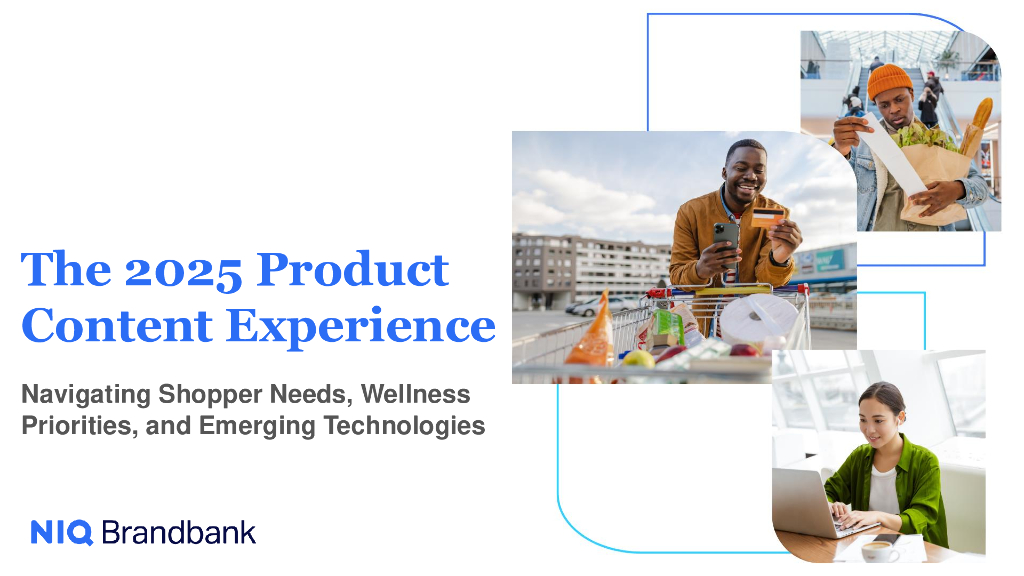 The 2025 Product Content Experience

Navigating Shopper Needs, Wellness Priorities, and Emerging Technologies

NIQ Brandbank